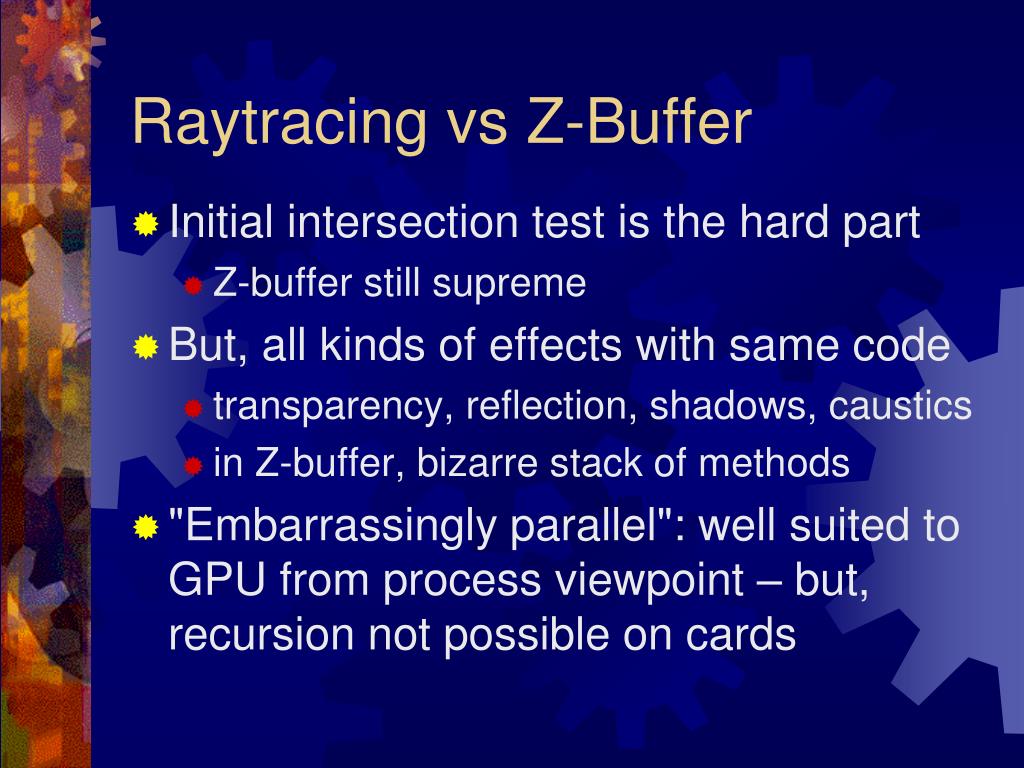 Raytracing vs Z-Buffer

Initial intersection test is the hard part
Z-buffer still supreme

But, all kinds of effects with same code
transparency, reflection, shadows, caustics
in Z-buffer, bizarre stack of methods

"Embarrassingly parallel": well suited to GPU from process viewpoint – but, recursion not possible on cards